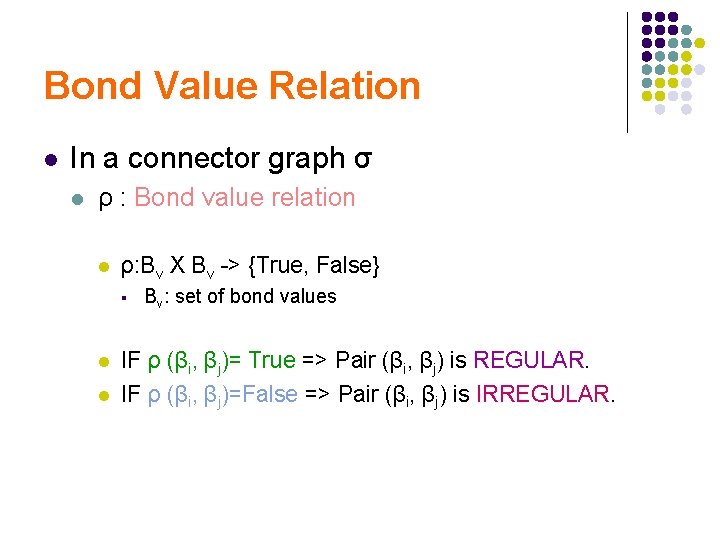 Bond Value Relation

In a connector graph σ

ρ : Bond value relation

ρ:$B_v$ X $B_v$ -> {True, False}

$B_v$: set of bond values

IF ρ ($β_i$, $β_j$)= True => Pair ($β_i$, $β_j$) is REGULAR.

IF ρ ($β_i$, $β_j$)=False => Pair ($β_i$, $β_j$) is IRREGULAR.